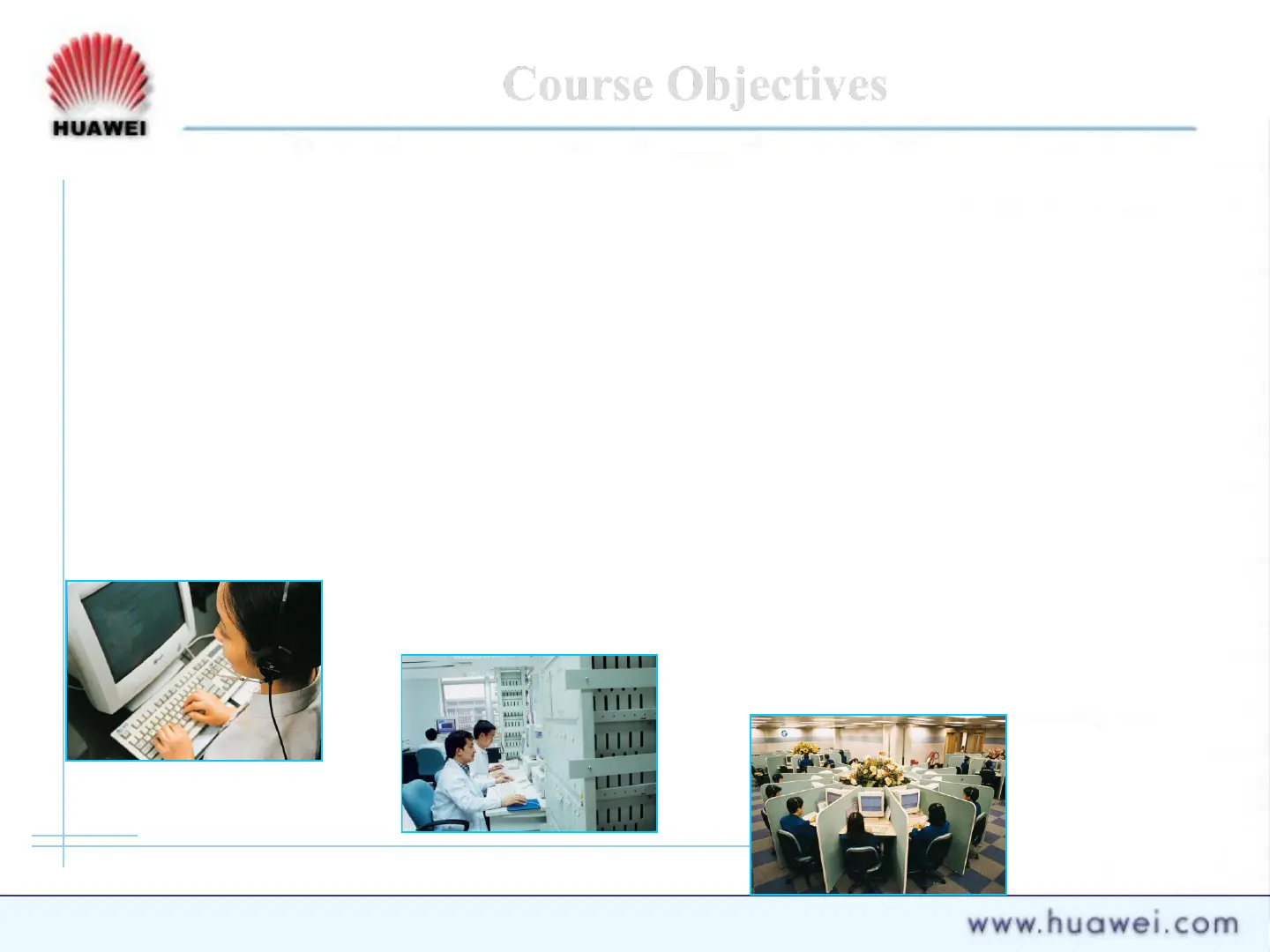 HUAWEI

Course Objectives

www.huawei.com